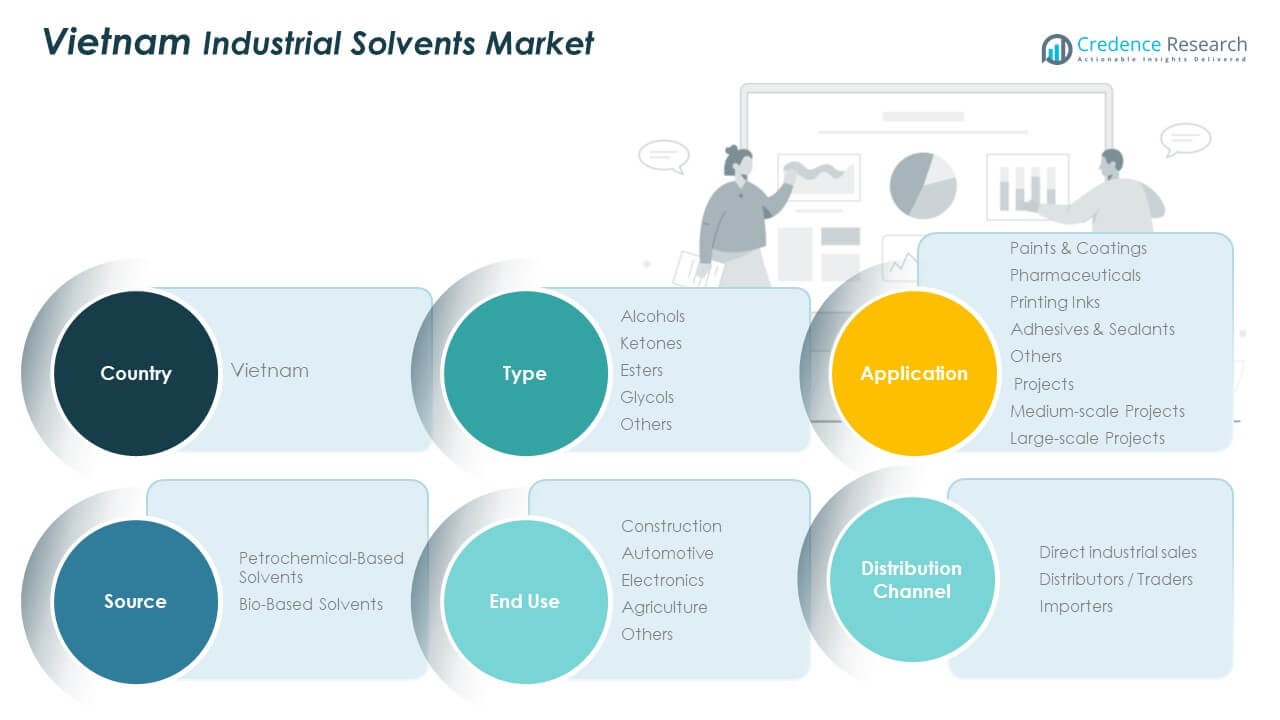 Vietnam Industrial Solvents Market

Credence Research
Actionable Insights Delivered

Country
Vietnam

Type
Alcohols
Ketones
Esters
Glycols
Others

Application
Paints & Coatings
Pharmaceuticals
Printing Inks
Adhesives & Sealants
Others
Projects
Medium-scale Projects
Large-scale Projects

Source
Petrochemical-Based Solvents
Bio-Based Solvents

End Use
Construction
Automotive
Electronics
Agriculture
Others

Distribution Channel
Direct industrial sales
Distributors / Traders
Importers